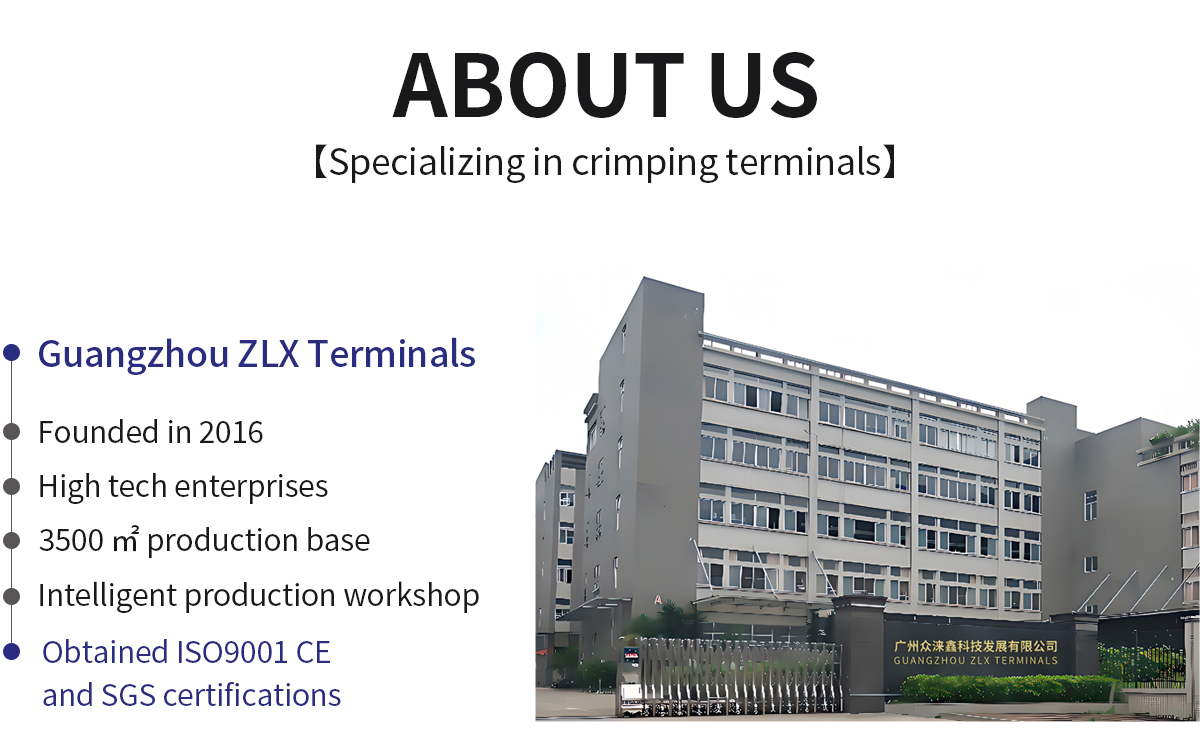 ABOUT US
【Specializing in crimping terminals】

Guangzhou ZLX Terminals

Founded in 2016

High tech enterprises

3500 ㎡ production base

Intelligent production workshop

Obtained ISO9001 CE and SGS certifications

广州众涞鑫科技发展有限公司
GUANGZHOU ZLX TERMINALS